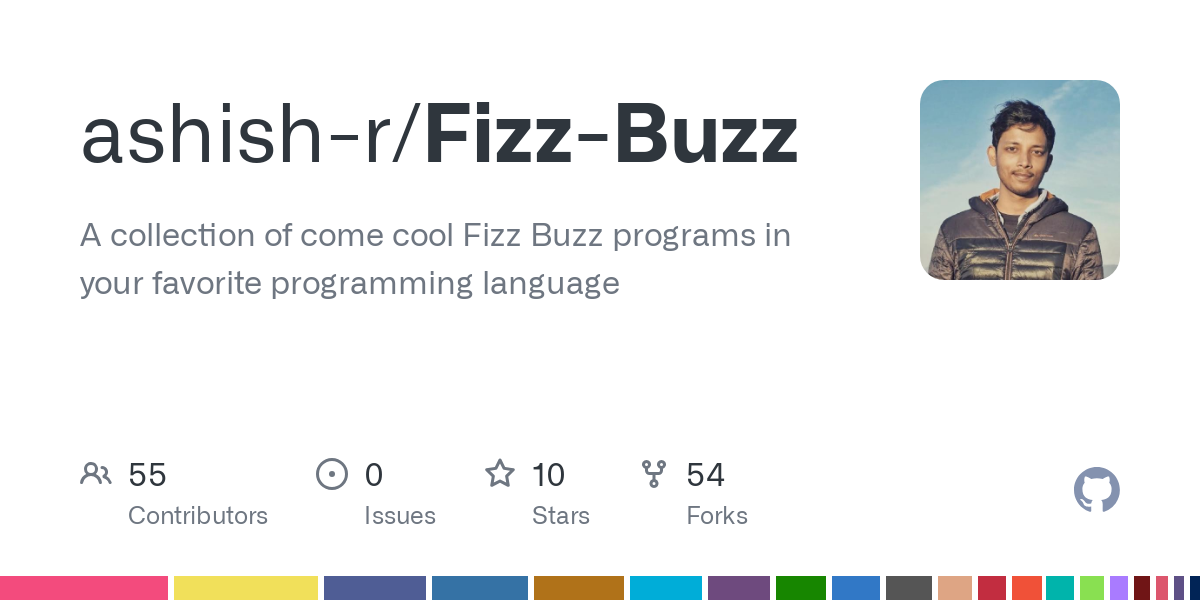 ashish-r/Fizz-Buzz

A collection of come cool Fizz Buzz programs in your favorite programming language

55
Contributors

0
Issues

10
Stars

54
Forks